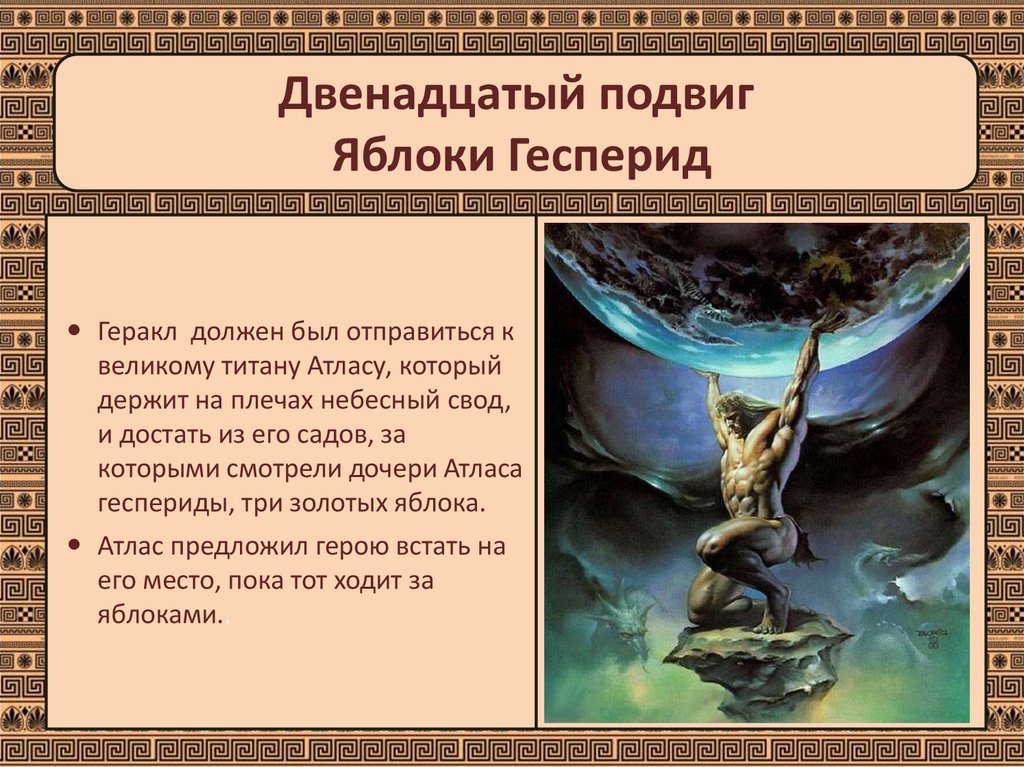 Двенадцатый подвиг
Яблоки Гесперид

• Геракл должен был отправиться к великому титану Атласу, который держит на плечах небесный свод, и достать из его садов, за которыми смотрели дочери Атласа геспериды, три золотых яблока.

• Атлас предложил герою встать на его место, пока тот ходит за яблоками..